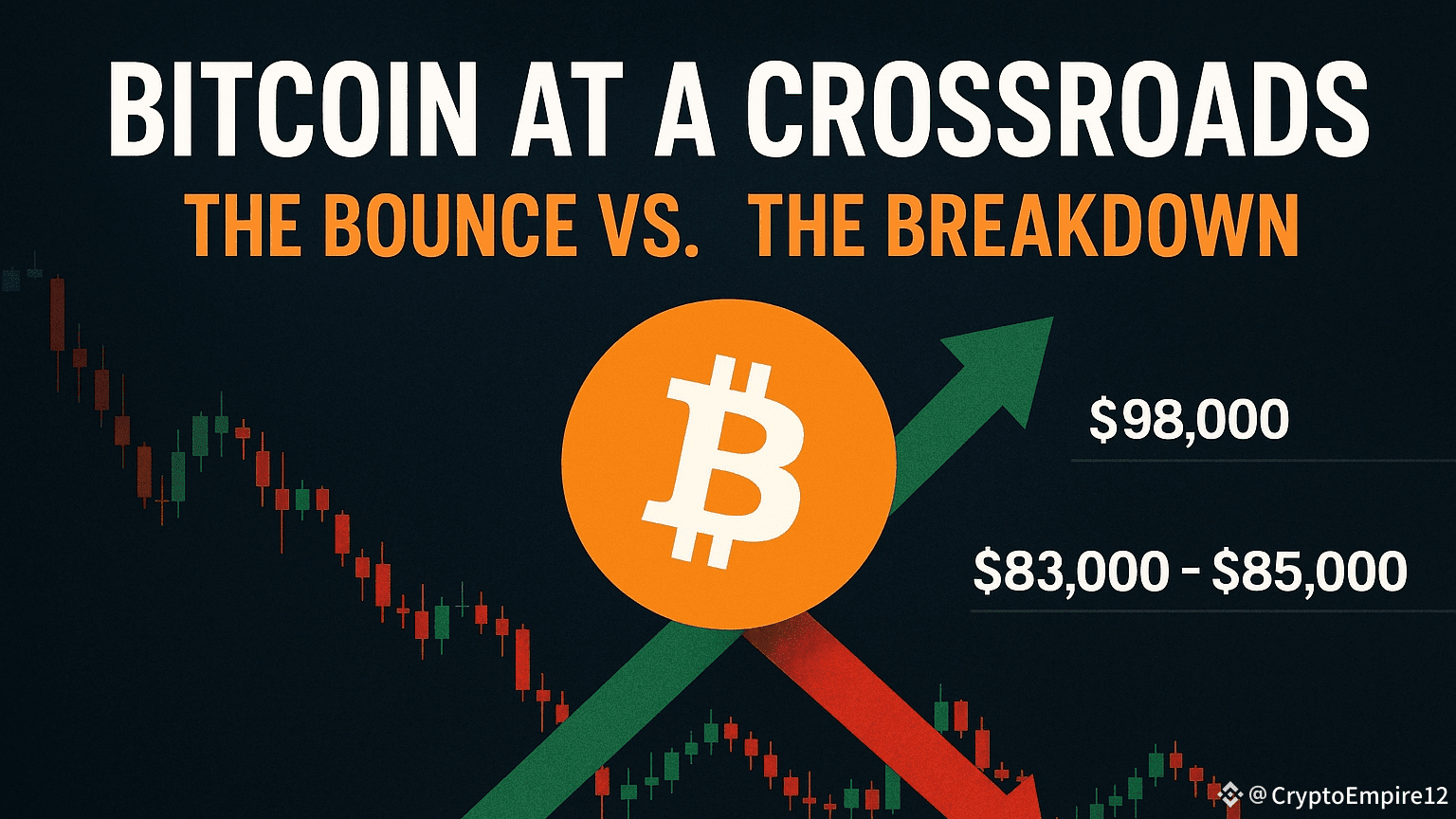 BITCOIN AT A CROSSROADS
THE BOUNCE VS. THE BREAKDOWN

$98,000

$83,000 - $85,000

@CryptoEmpire12